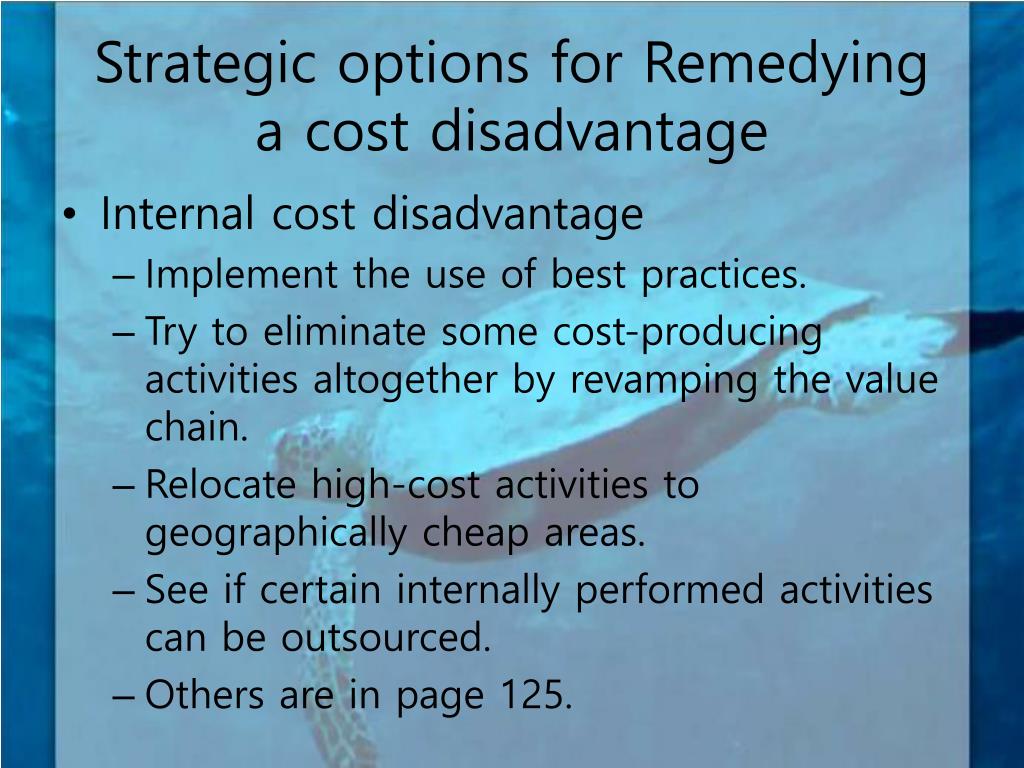 Strategic options for Remedying a cost disadvantage

• Internal cost disadvantage
– Implement the use of best practices.
– Try to eliminate some cost-producing activities altogether by revamping the value chain.
– Relocate high-cost activities to geographically cheap areas.
– See if certain internally performed activities can be outsourced.
– Others are in page 125.